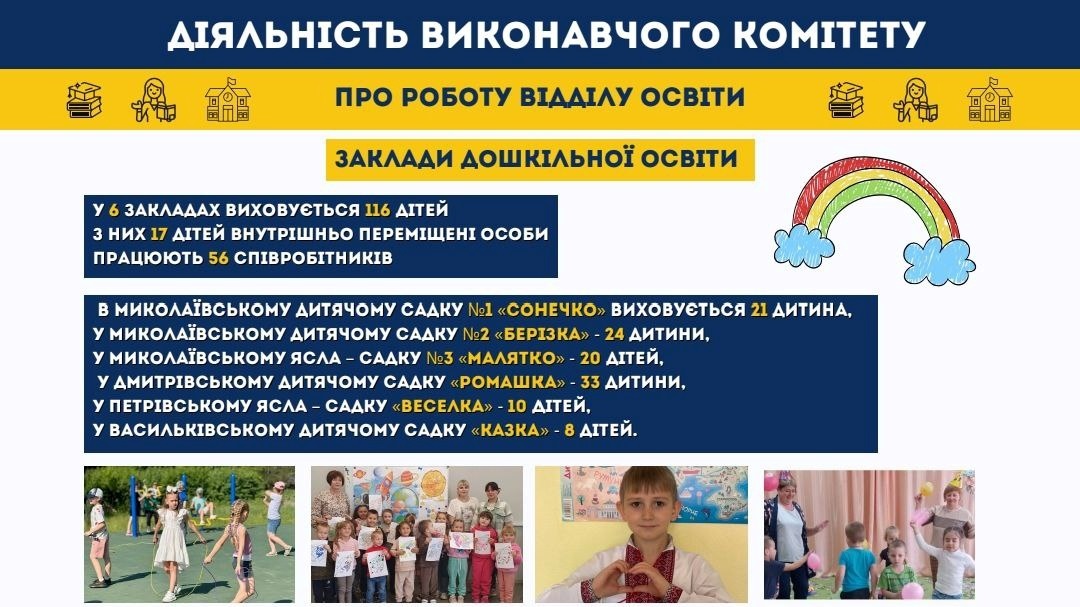 ДІЯЛЬНІСТЬ ВИКОНАВЧОГО КОМІТЕТУ

ПРО РОБОТУ ВІДДІЛУ ОСВІТИ

ЗАКЛАДИ ДОШКІЛЬНОЇ ОСВІТИ

У 6 ЗАКЛАДАХ ВИХОВУЄТЬСЯ 116 ДІТЕЙ
З НИХ 17 ДІТЕЙ ВНУТРІШНЬО ПЕРЕМІЩЕНІ ОСОБИ
ПРАЦЮЮТЬ 56 СПІВРОБІТНИКІВ

В МИКОЛАЇВСЬКОМУ ДИТЯЧОМУ САДКУ №1 «СОНЕЧКО» ВИХОВУЄТЬСЯ 21 ДИТИНА,
У МИКОЛАЇВСЬКОМУ ДИТЯЧОМУ САДКУ №2 «БЕРІЗКА» - 24 ДИТИНИ,
У МИКОЛАЇВСЬКОМУ ЯСЛА – САДКУ №3 «МАЛЯТКО» - 20 ДІТЕЙ,
У ДМИТРІВСЬКОМУ ДИТЯЧОМУ САДКУ «РОМАШКА» - 33 ДИТИНИ,
У ПЕТРІВСЬКОМУ ЯСЛА – САДКУ «ВЕСЕЛКА» - 10 ДІТЕЙ,
У ВАСИЛЬКІВСЬКОМУ ДИТЯЧОМУ САДКУ «КАЗКА» - 8 ДІТЕЙ.